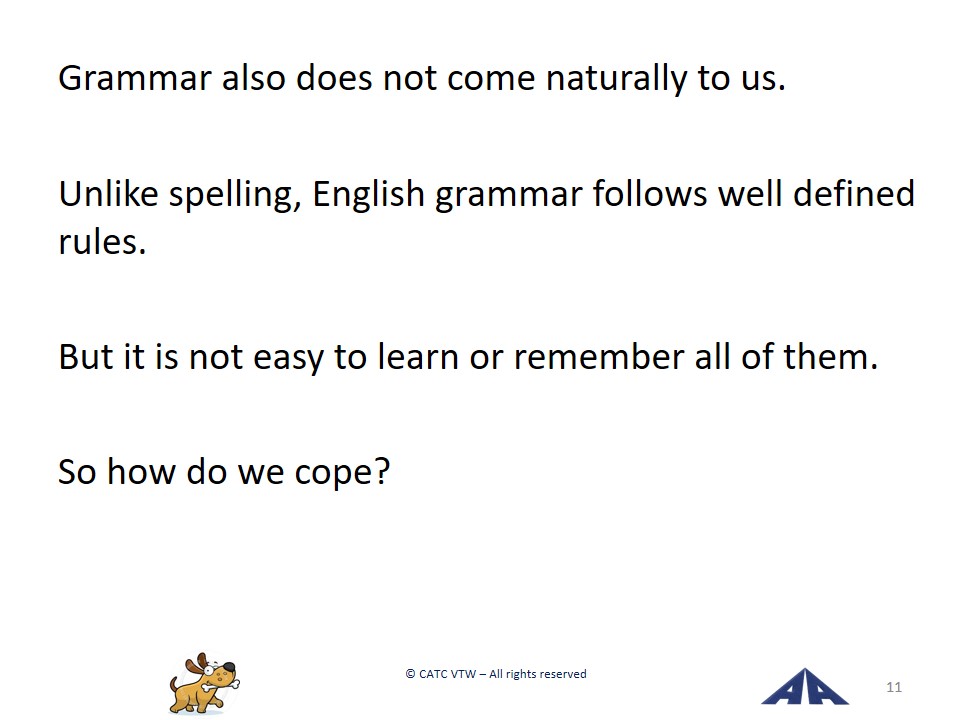 Grammar also does not come naturally to us.

Unlike spelling, English grammar follows well defined rules.

But it is not easy to learn or remember all of them.

So how do we cope?

© CATC VTW – All rights reserved

11